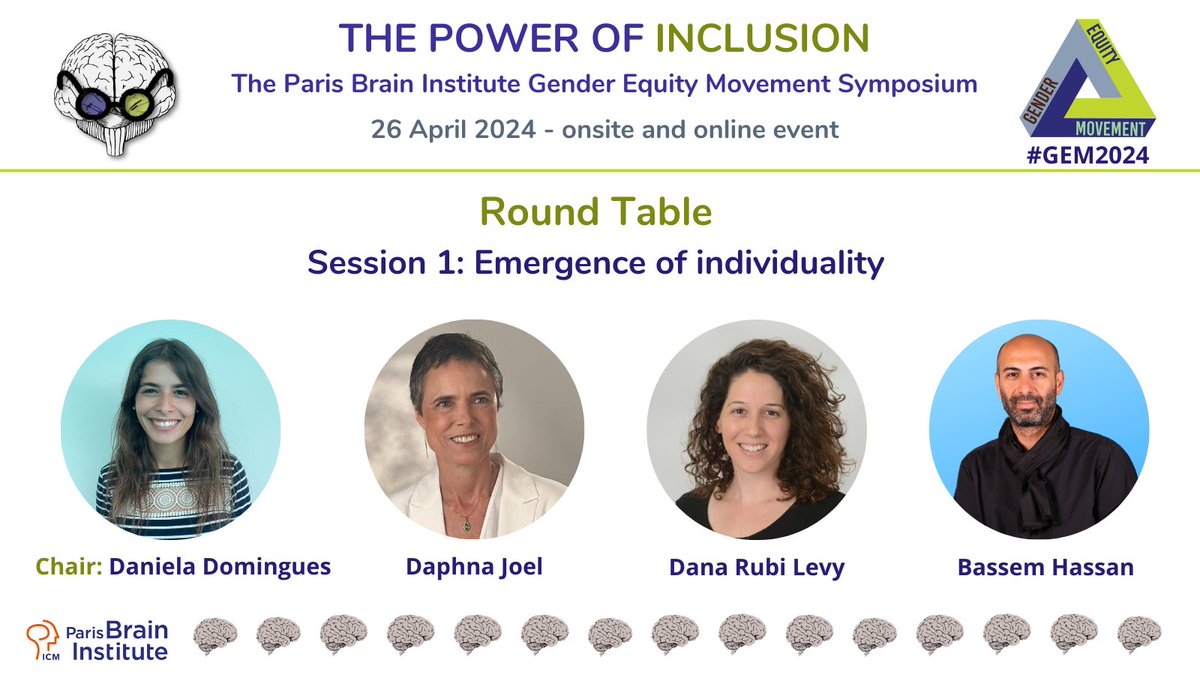 THE POWER OF INCLUSION
The Paris Brain Institute Gender Equity Movement Symposium
26 April 2024 - onsite and online event

GENDER EQUITY MOVEMENT
#GEM2024

Round Table
Session 1: Emergence of individuality

Chair: Daniela Domingues
Daphna Joel
Dana Rubi Levy
Bassem Hassan

ICM Paris Brain Institute